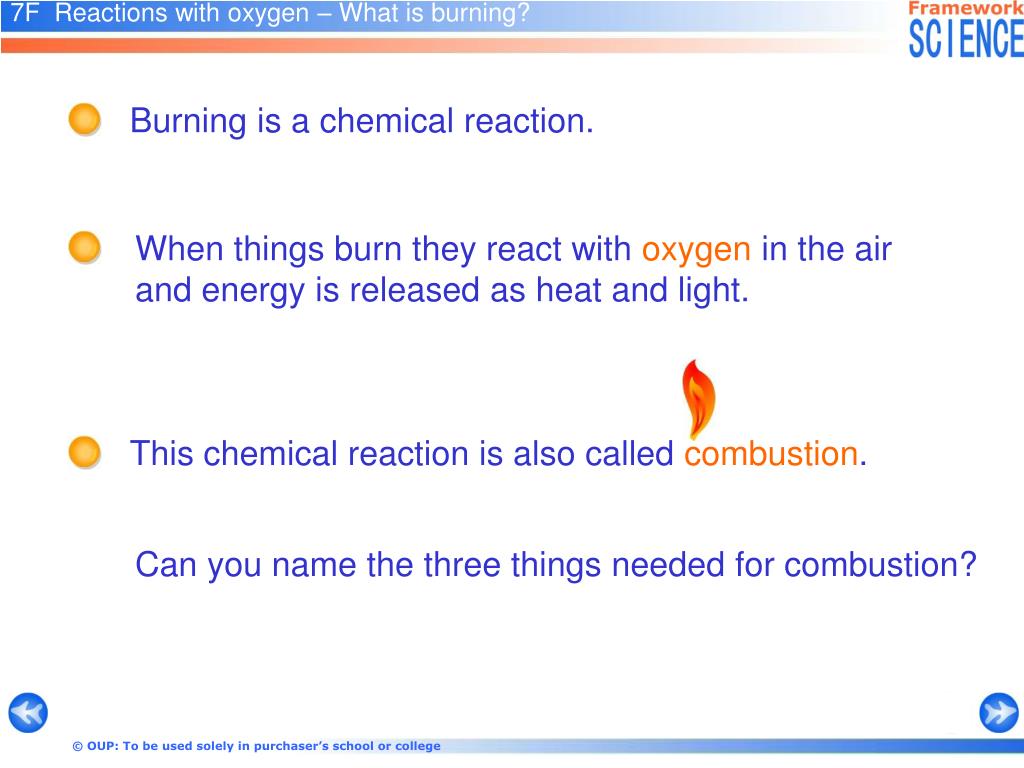 7F Reactions with oxygen – What is burning?

Framework SCIENCE

Burning is a chemical reaction.

When things burn they react with oxygen in the air and energy is released as heat and light.

This chemical reaction is also called combustion.

Can you name the three things needed for combustion?

© OUP: To be used solely in purchaser's school or college